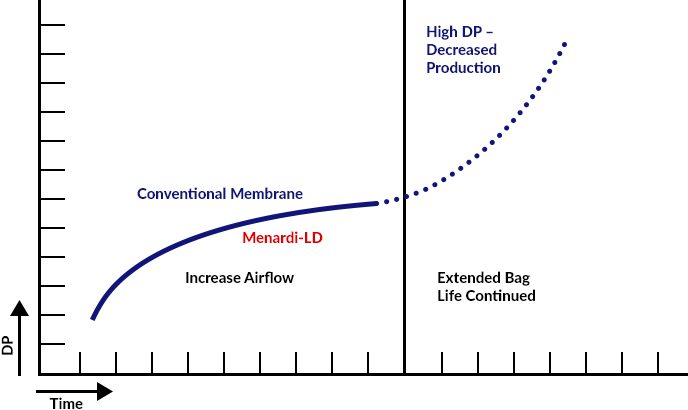 High DP – Decreased Production

Conventional Membrane

Menardi-LD

Increase Airflow

Extended Bag Life Continued

DP

Time